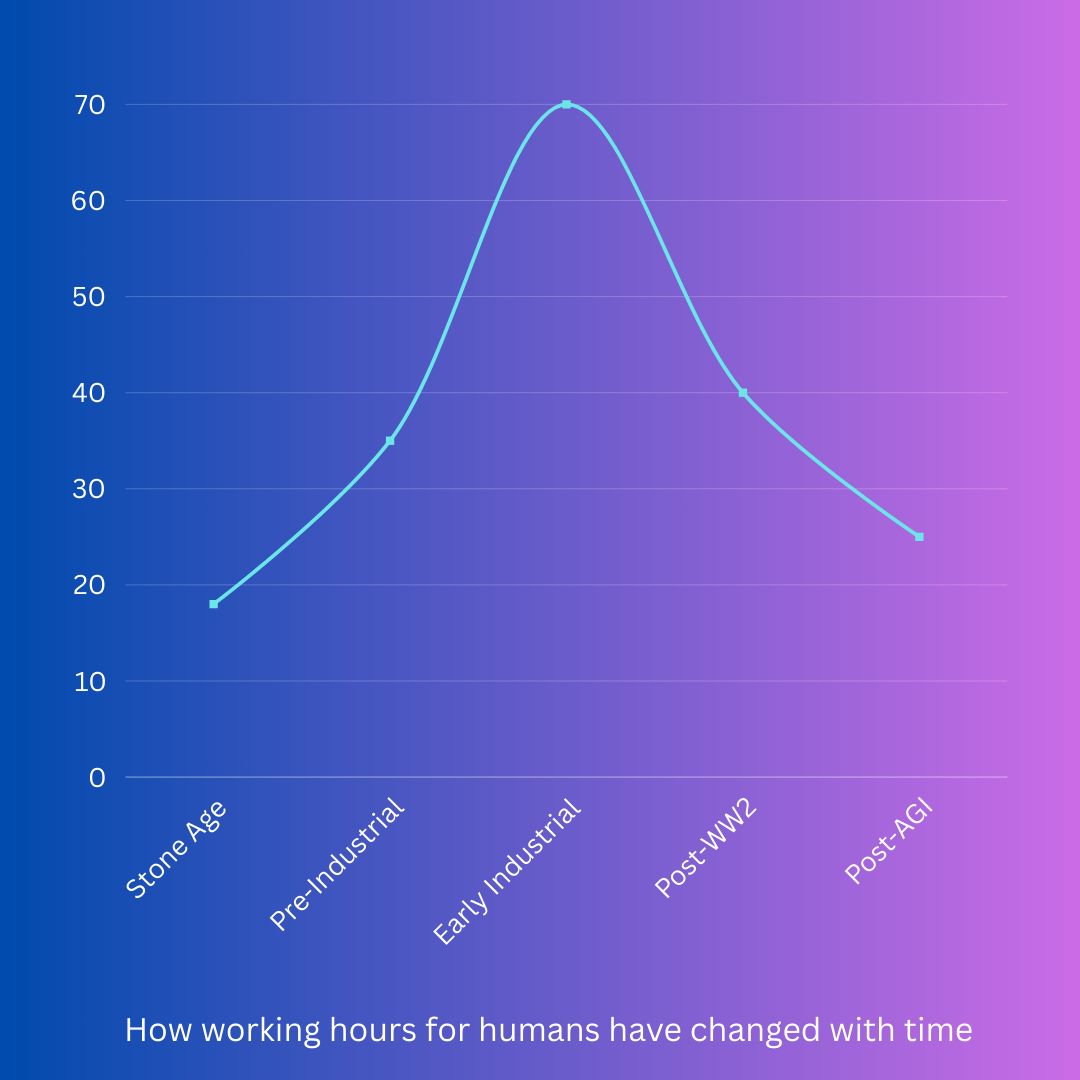 70
60
50
40
30
20
10
0

Stone Age
Pre-Industrial
Early Industrial
Post-WW2
Post-AGI

How working hours for humans have changed with time